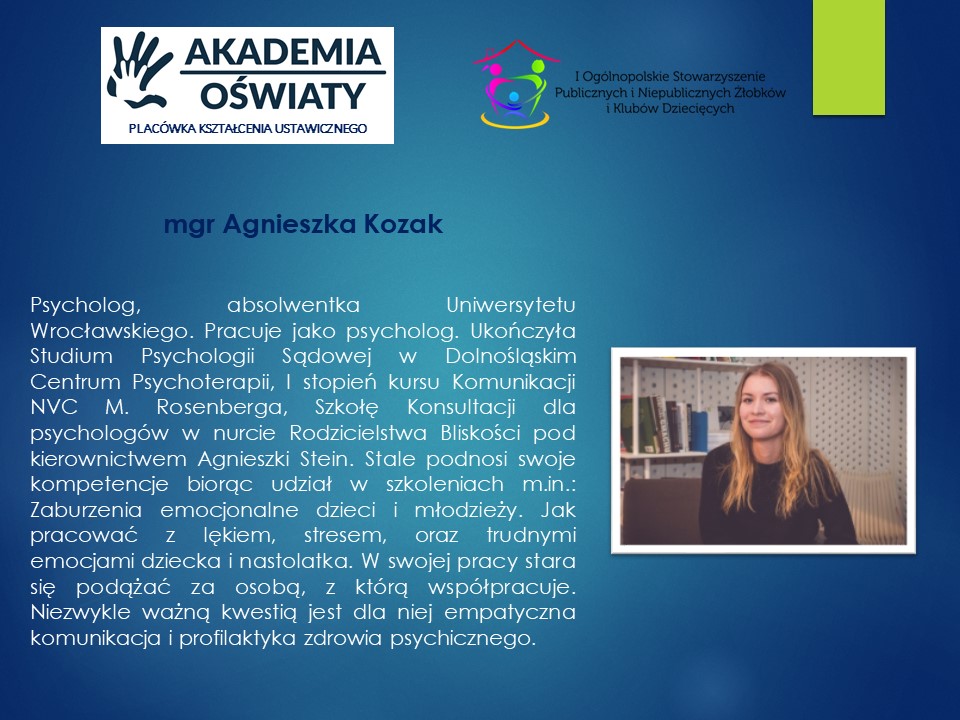 AKADEMIA OŚWIATY
PLACÓWKA KSZTAŁCENIA USTAWICZNEGO

I Ogólnopolskie Stowarzyszenie Publicznych i Niepublicznych Żłobków i Klubów Dziecięcych

mgr Agnieszka Kozak

Psycholog, absolwentka Uniwersytetu Wrocławskiego. Pracuje jako psycholog. Ukończyła Studium Psychologii Sądowej w Dolnośląskim Centrum Psychoterapii, I stopień kursu Komunikacji NVC M. Rosenberga, Szkołę Konsultacji dla psychologów w nurcie Rodzicielstwa Bliskości pod kierownictwem Agnieszki Stein. Stale podnosi swoje kompetencje biorąc udział w szkoleniach m.in.: Zaburzenia emocjonalne dzieci i młodzieży. Jak pracować z lękiem, stresem, oraz trudnymi emocjami dziecka i nastolatka. W swojej pracy stara się podążać za osobą, z którą współpracuje. Niezwykle ważną kwestią jest dla niej empatyczna komunikacja i profilaktyka zdrowia psychicznego.